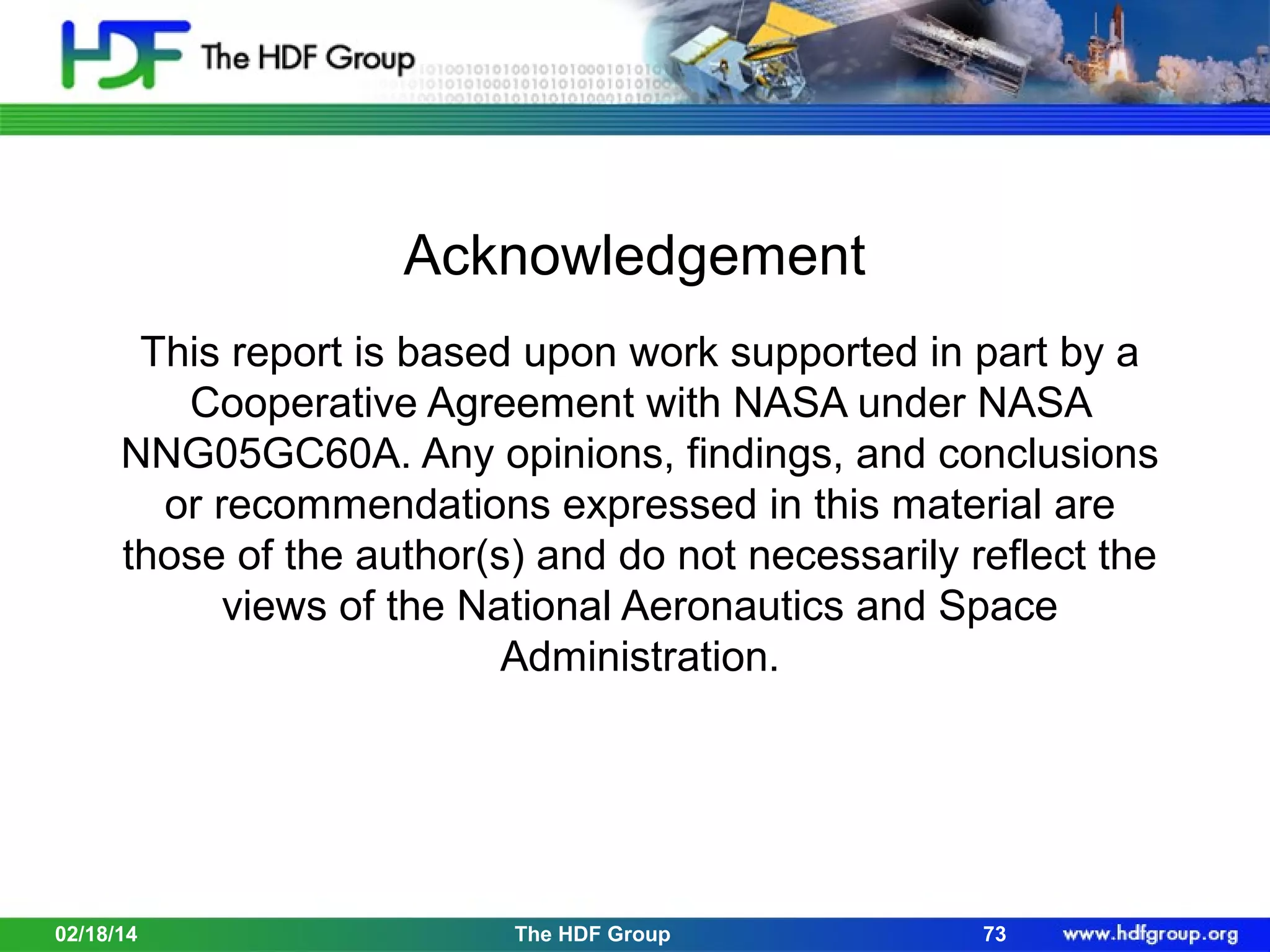 HDF The HDF Group

Acknowledgement

This report is based upon work supported in part by a Cooperative Agreement with NASA under NASA NNG05GC60A. Any opinions, findings, and conclusions or recommendations expressed in this material are those of the author(s) and do not necessarily reflect the views of the National Aeronautics and Space Administration.

02/18/14 The HDF Group 73 www.hdfgroup.org